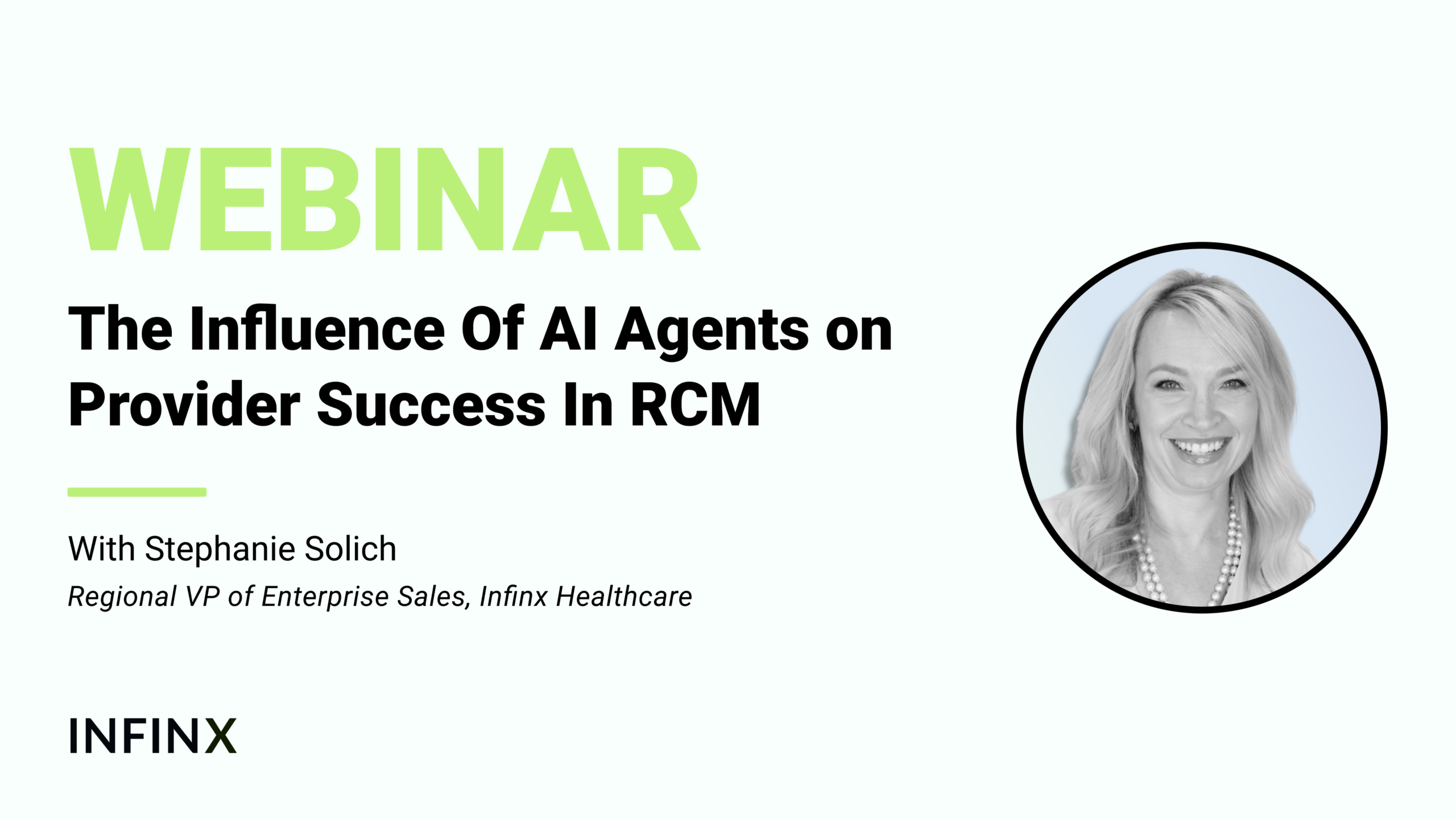 WEBINAR

The Influence Of AI Agents on Provider Success In RCM

With Stephanie Solich

Regional VP of Enterprise Sales, Infinx Healthcare

INFINX